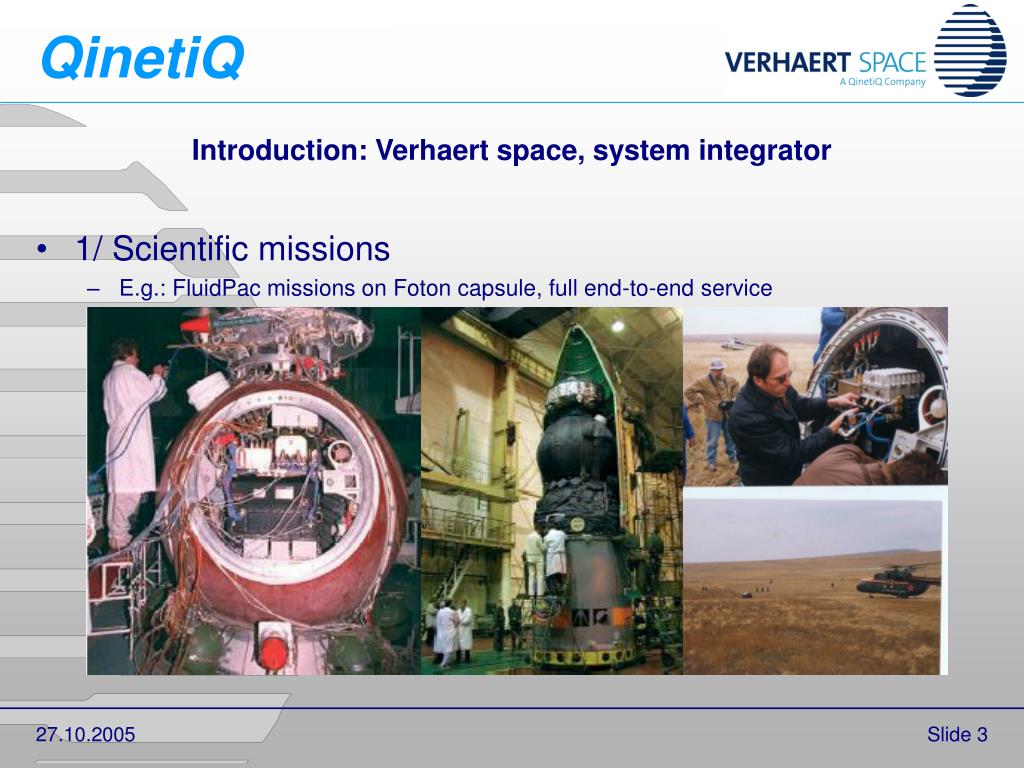 QinetiQ

VERHAERT SPACE
A QinetiQ Company

Introduction: Verhaert space, system integrator

• 1/ Scientific missions
– E.g.: FluidPac missions on Foton capsule, full end-to-end service

27.10.2005

Slide 3